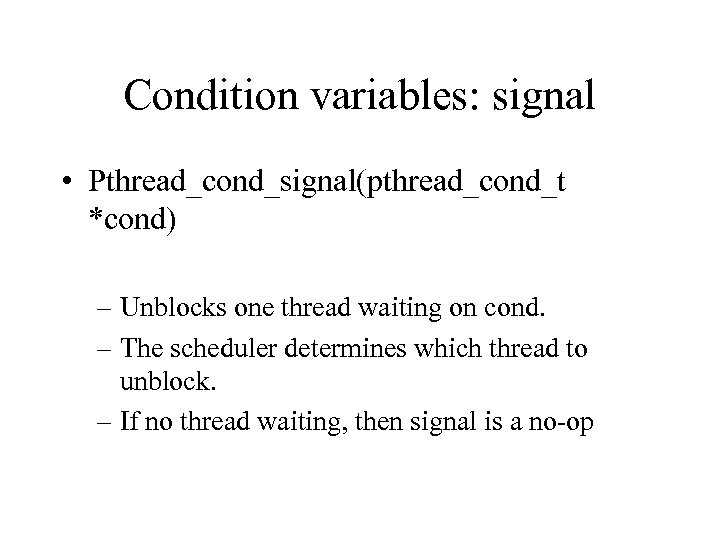 Condition variables: signal

• Pthread_cond_signal(pthread_cond_t *cond)

– Unblocks one thread waiting on cond.

– The scheduler determines which thread to unblock.

– If no thread waiting, then signal is a no-op